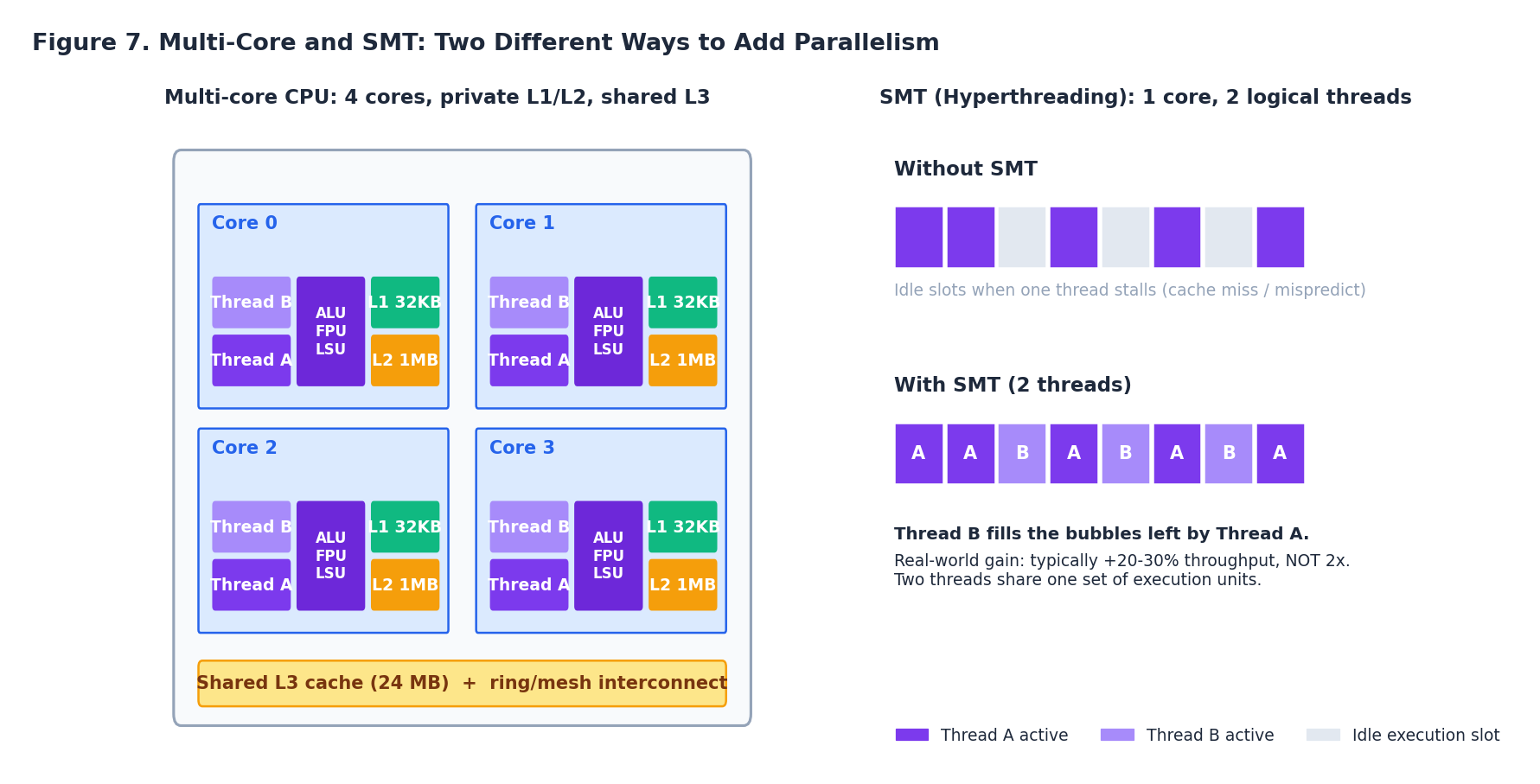 Figure 7. Multi-Core and SMT: Two Different Ways to Add Parallelism

Multi-core CPU: 4 cores, private L1/L2, shared L3

Core 0
Thread B
Thread A
ALU
FPU
LSU
L1 32KB
L2 1MB

Core 1
Thread B
Thread A
ALU
FPU
LSU
L1 32KB
L2 1MB

Core 2
Thread B
Thread A
ALU
FPU
LSU
L1 32KB
L2 1MB

Core 3
Thread B
Thread A
ALU
FPU
LSU
L1 32KB
L2 1MB

Shared L3 cache (24 MB) + ring/mesh interconnect

SMT (Hyperthreading): 1 core, 2 logical threads

Without SMT

Idle slots when one thread stalls (cache miss / mispredict)

With SMT (2 threads)

A A B A B A B A

Thread B fills the bubbles left by Thread A.

Real-world gain: typically +20-30% throughput, NOT 2x.
Two threads share one set of execution units.

Thread A active
Thread B active
Idle execution slot